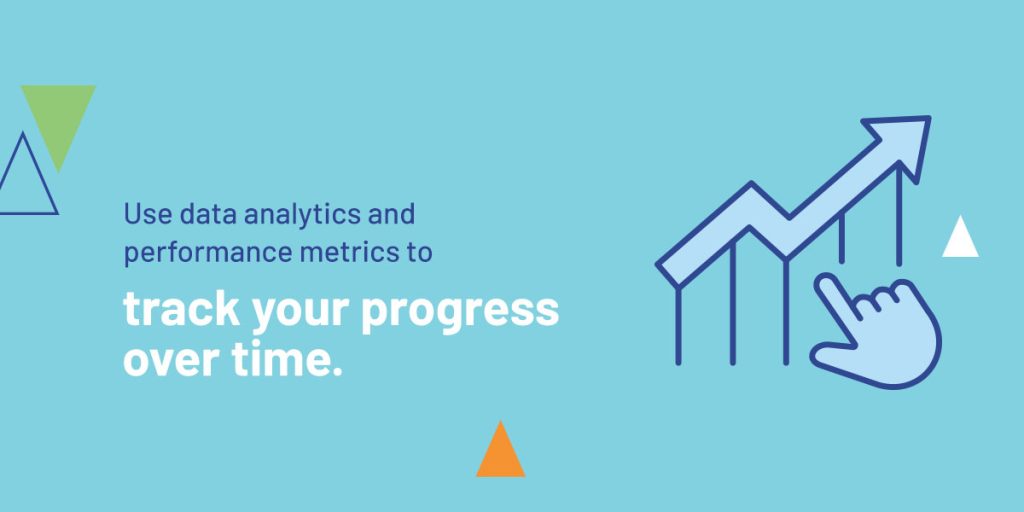 Use data analytics and performance metrics to

track your progress over time.